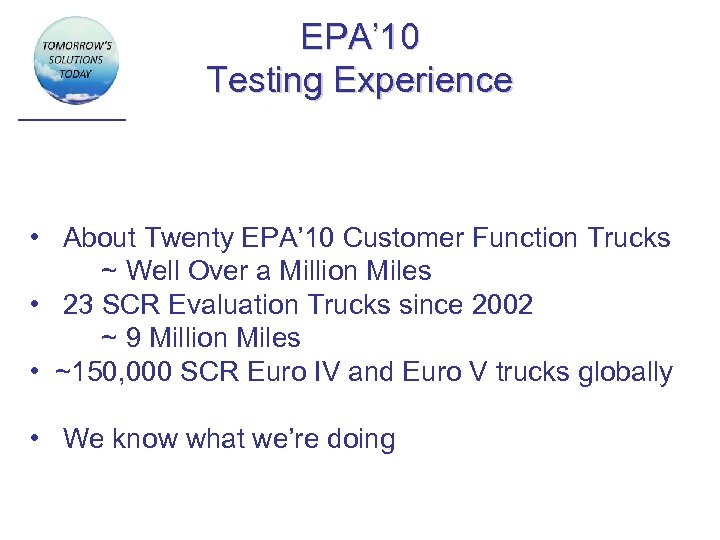 TOMORROW'S SOLUTIONS TODAY

EPA'10
Testing Experience

• About Twenty EPA'10 Customer Function Trucks
~ Well Over a Million Miles
• 23 SCR Evaluation Trucks since 2002
~ 9 Million Miles
• ~150,000 SCR Euro IV and Euro V trucks globally

• We know what we're doing